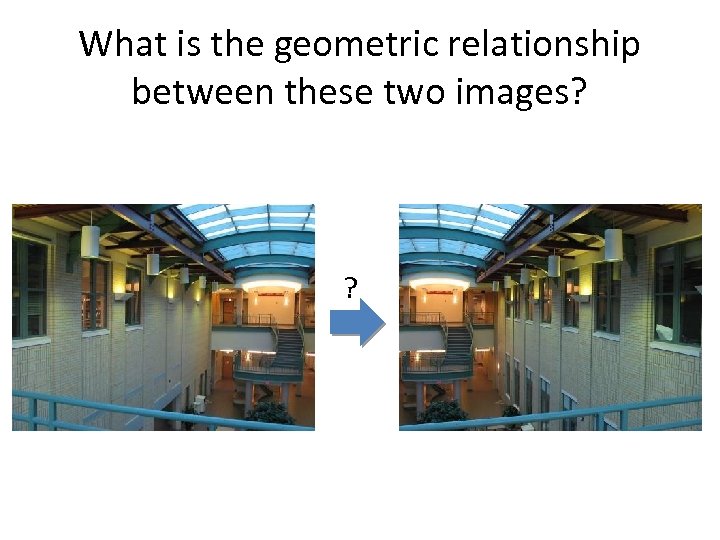 What is the geometric relationship between these two images?

?